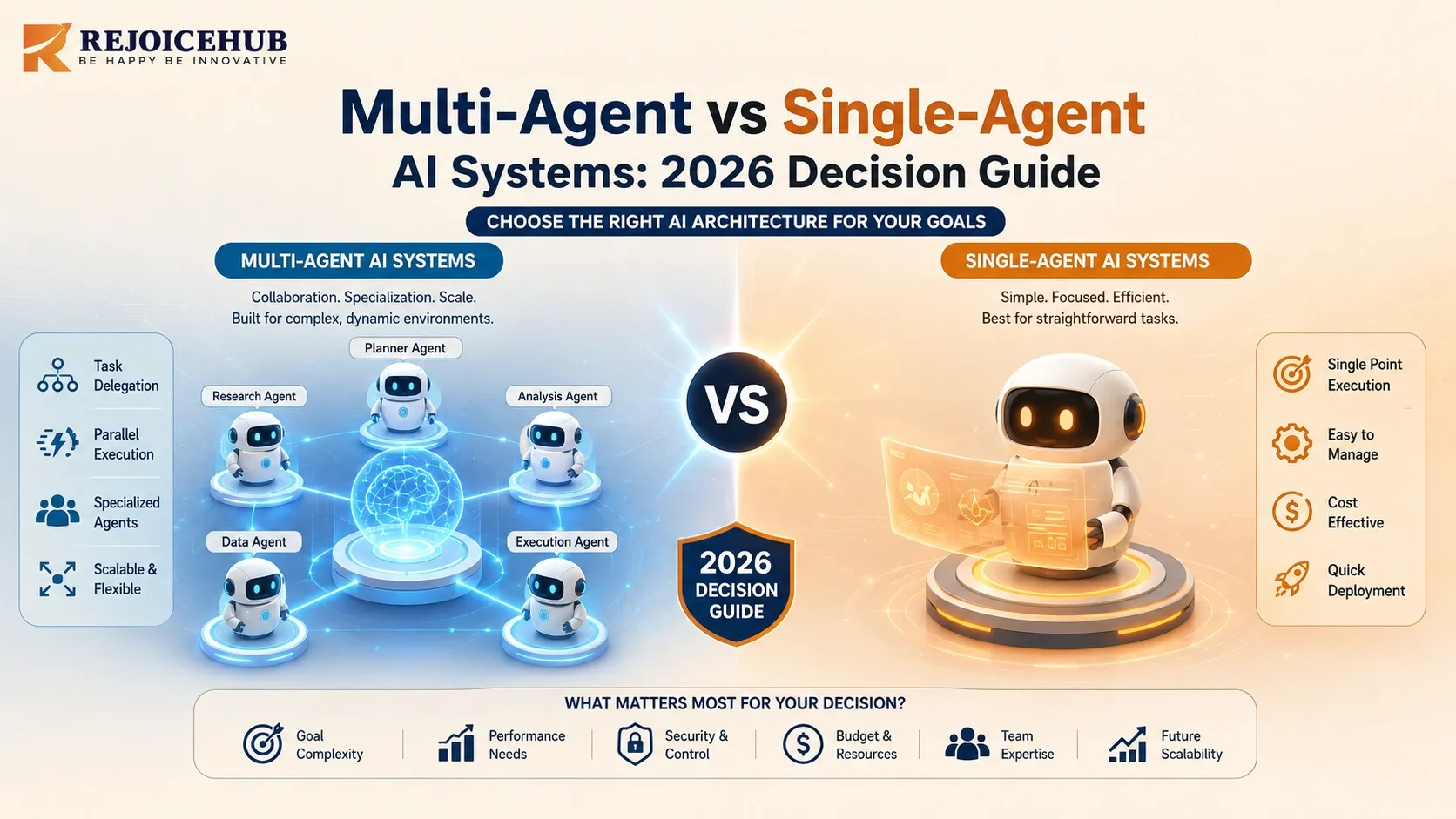 REJOICEHUB
BE HAPPY BE INNOVATIVE

Multi-Agent vs Single-Agent AI Systems: 2026 Decision Guide

CHOOSE THE RIGHT AI ARCHITECTURE FOR YOUR GOALS

MULTI-AGENT AI SYSTEMS

Collaboration. Specialization. Scale.
Built for complex, dynamic environments.

Task Delegation
Parallel Execution
Specialized Agents
Scalable & Flexible

Planner Agent
Research Agent
Analysis Agent
Data Agent
Execution Agent

VS

2026 DECISION GUIDE

SINGLE-AGENT AI SYSTEMS

Simple. Focused. Efficient.
Best for straightforward tasks.

Single Point Execution
Easy to Manage
Cost Effective
Quick Deployment

WHAT MATTERS MOST FOR YOUR DECISION?

Goal Complexity
Performance Needs
Security & Control
Budget & Resources
Team Expertise
Future Scalability